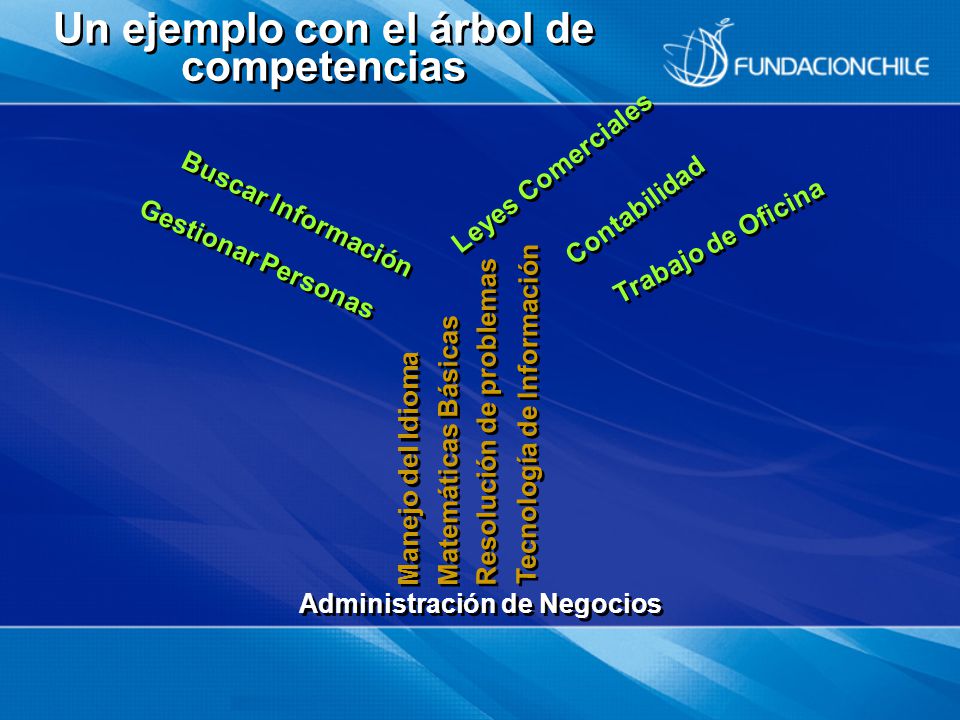 Un ejemplo con el árbol de competencias

FUNDACIONCHILE

Buscar Información
Gestionar Personas
Leyes Comerciales
Contabilidad
Trabajo de Oficina

Manejo del Idioma
Matemáticas Básicas
Resolución de problemas
Tecnología de Información

Administración de Negocios